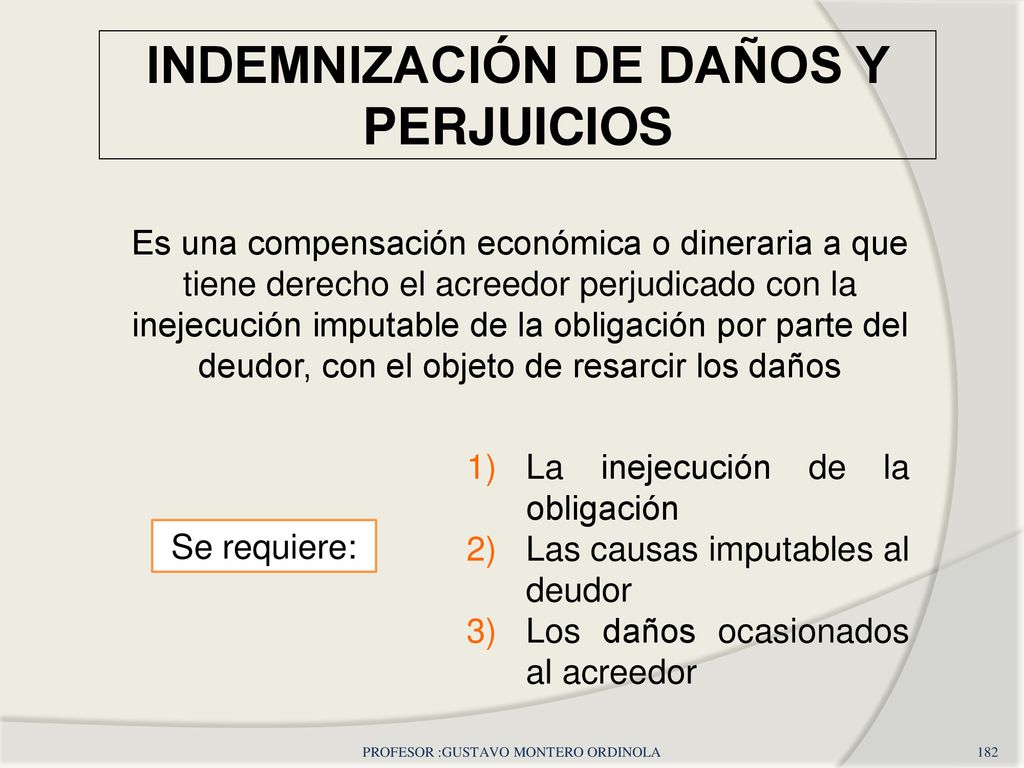 INDEMNIZACIÓN DE DAÑOS Y PERJUICIOS

Es una compensación económica o dineraria a que tiene derecho el acreedor perjudicado con la inejecución imputable de la obligación por parte del deudor, con el objeto de resarcir los daños

Se requiere:

1) La inejecución de la obligación
2) Las causas imputables al deudor
3) Los daños ocasionados al acreedor

PROFESOR :GUSTAVO MONTERO ORDINOLA

182